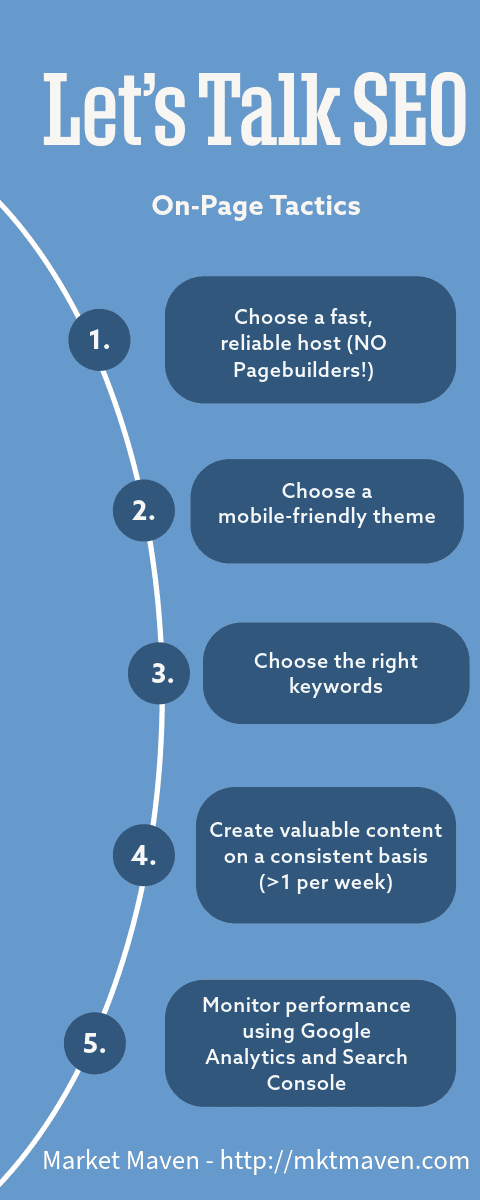 Let's Talk SEO

On-Page Tactics

1.

Choose a fast, reliable host (NO Pagebuilders!)

2.

Choose a mobile-friendly theme

3.

Choose the right keywords

4.

Create valuable content on a consistent basis (>1 per week)

5.

Monitor performance using Google Analytics and Search Console

Market Maven - http://mktmaven.com